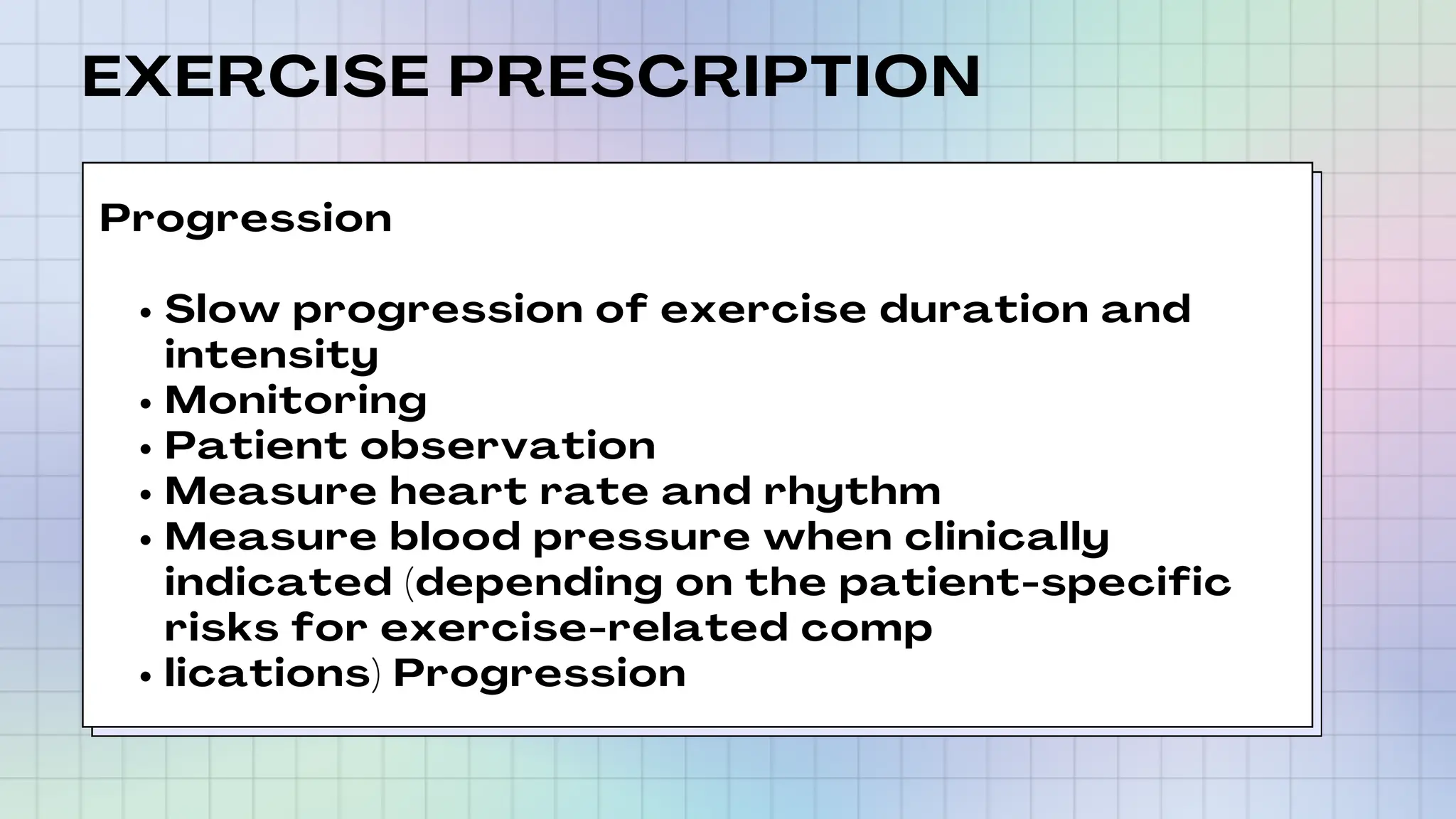 EXERCISE PRESCRIPTION

Progression

• Slow progression of exercise duration and intensity
• Monitoring
• Patient observation
• Measure heart rate and rhythm
• Measure blood pressure when clinically indicated (depending on the patient-specific risks for exercise-related comp
• lications) Progression